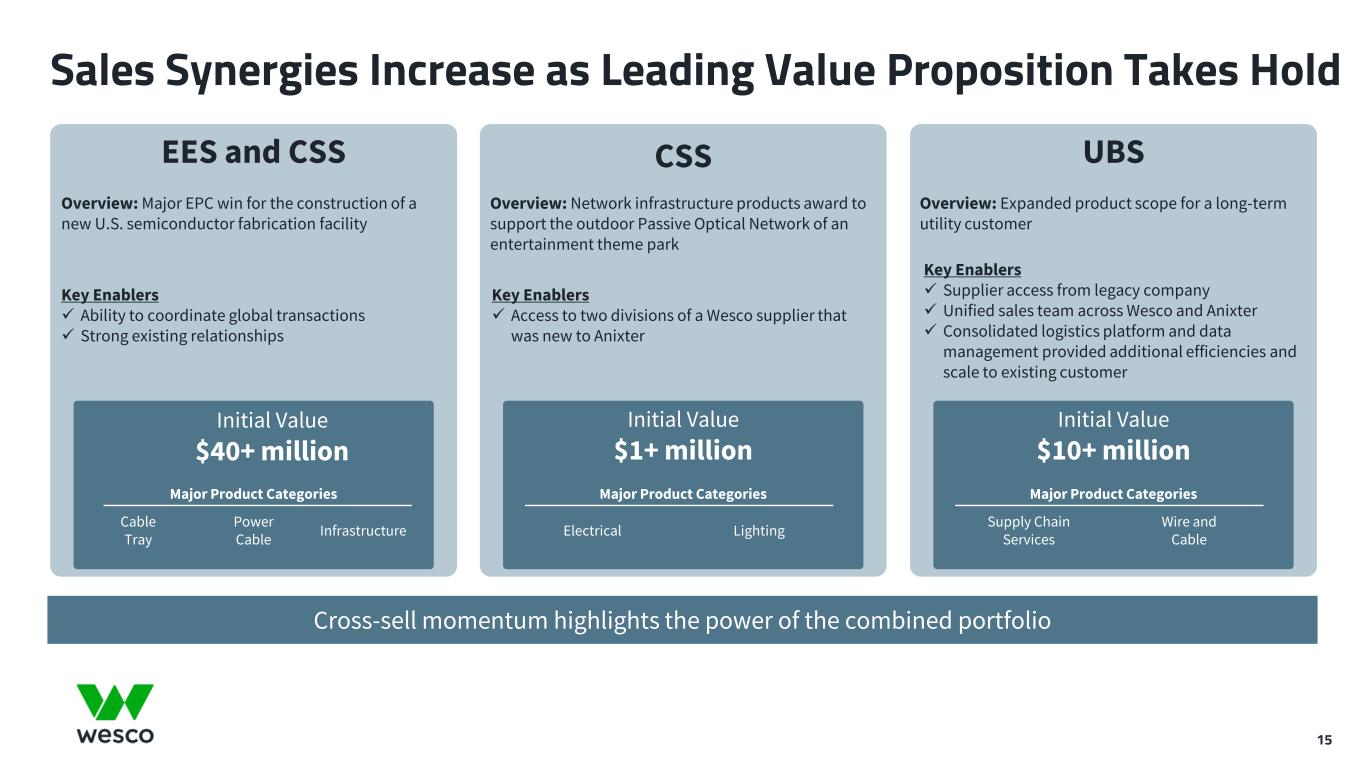 Sales Synergies Increase as Leading Value Proposition Takes Hold

EES and CSS

Overview: Major EPC win for the construction of a new U.S. semiconductor fabrication facility

Key Enablers
✓ Ability to coordinate global transactions
✓ Strong existing relationships

Initial Value
$40+ million

Major Product Categories

Cable Tray
Power Cable
Infrastructure

CSS

Overview: Network infrastructure products award to support the outdoor Passive Optical Network of an entertainment theme park

Key Enablers
✓ Access to two divisions of a Wesco supplier that was new to Anixter

Initial Value
$1+ million

Major Product Categories

Electrical
Lighting

UBS

Overview: Expanded product scope for a long-term utility customer

Key Enablers
✓ Supplier access from legacy company
✓ Unified sales team across Wesco and Anixter
✓ Consolidated logistics platform and data management provided additional efficiencies and scale to existing customer

Initial Value
$10+ million

Major Product Categories

Supply Chain Services
Wire and Cable

Cross-sell momentum highlights the power of the combined portfolio

wesco

15